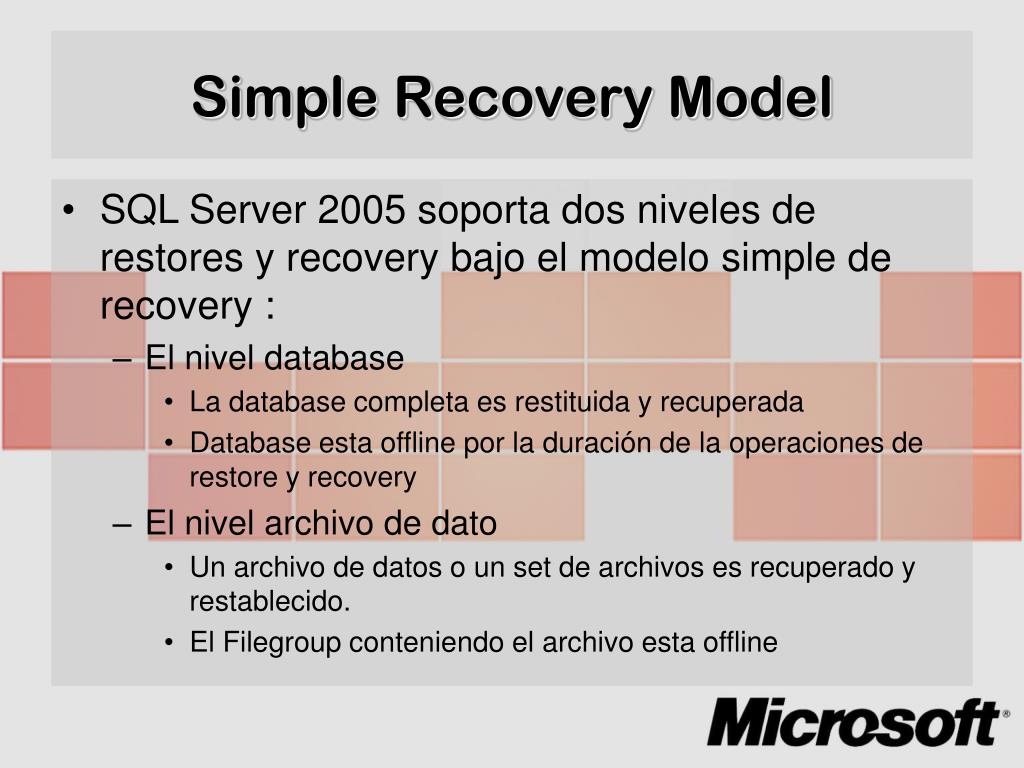 Simple Recovery Model

• SQL Server 2005 soporta dos niveles de restores y recovery bajo el modelo simple de recovery :
– El nivel database
• La database completa es restituida y recuperada
• Database esta offline por la duración de la operaciones de restore y recovery
– El nivel archivo de dato
• Un archivo de datos o un set de archivos es recuperado y restablecido.
• El Filegroup conteniendo el archivo esta offline

Microsoft®